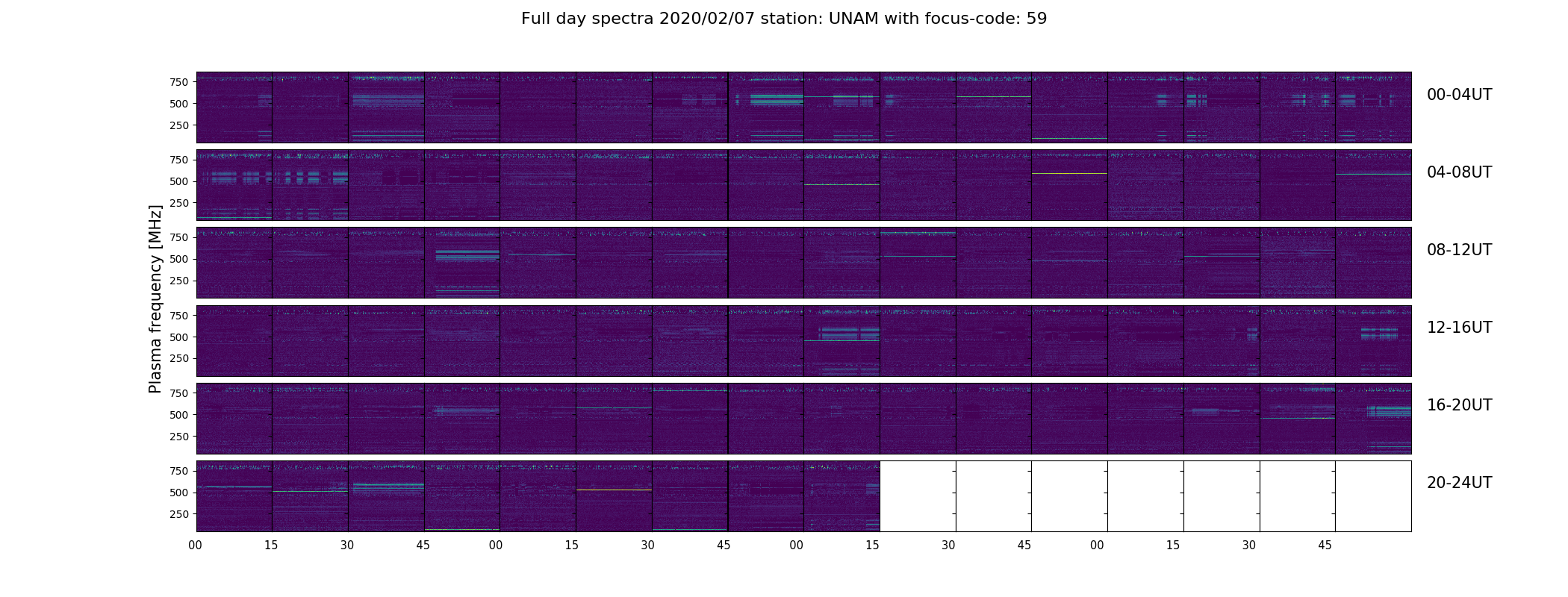 Full day spectra 2020/02/07 station: UNAM with focus-code: 59

Plasma frequency [MHz]

750
500
250

00-04UT

750
500
250

04-08UT

750
500
250

08-12UT

750
500
250

12-16UT

750
500
250

16-20UT

750
500
250

20-24UT

00 15 30 45 00 15 30 45 00 15 30 45 00 15 30 45